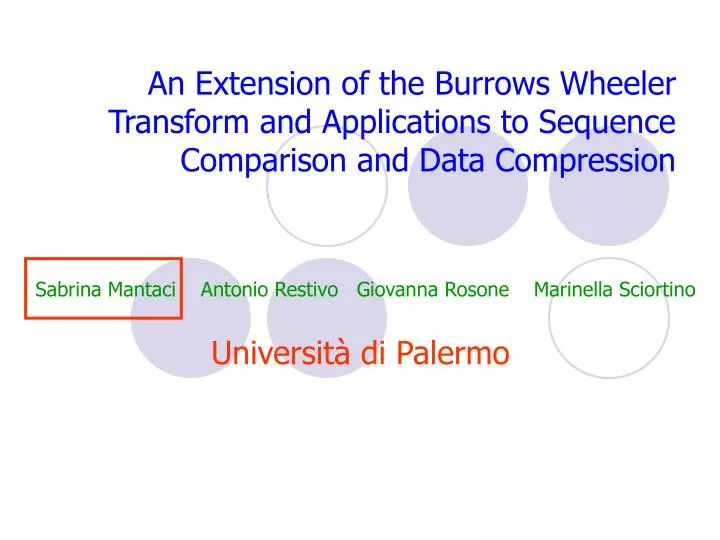 An Extension of the Burrows Wheeler Transform and Applications to Sequence Comparison and Data Compression

Sabrina Mantaci Antonio Restivo Giovanna Rosone Marinella Sciortino

Università di Palermo